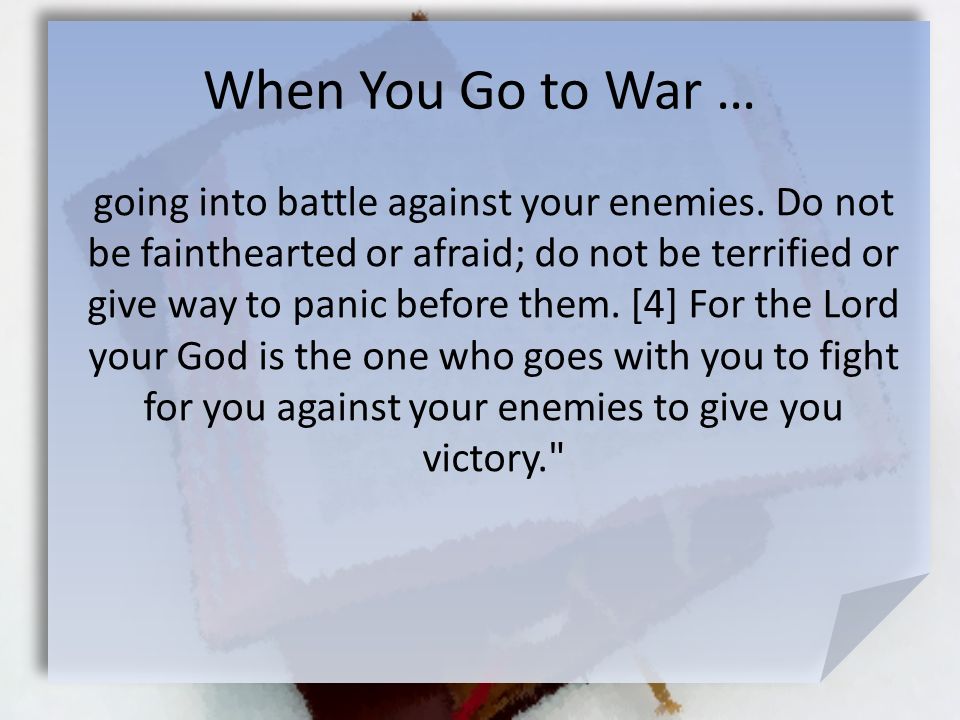 When You Go to War …

going into battle against your enemies. Do not be fainthearted or afraid; do not be terrified or give way to panic before them. [4] For the Lord your God is the one who goes with you to fight for you against your enemies to give you victory."